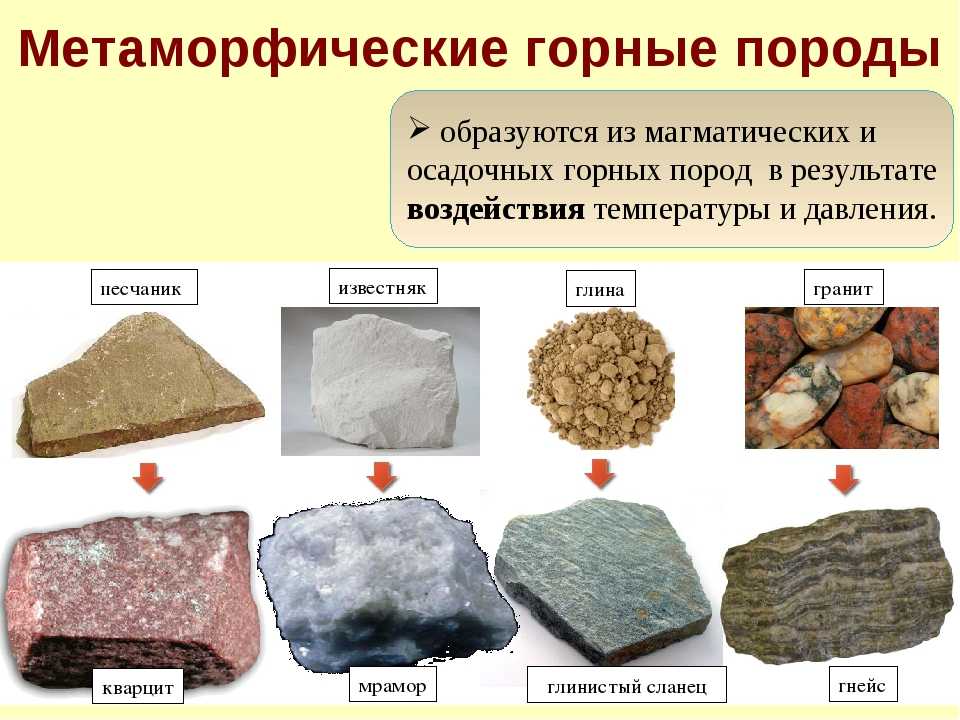 Метаморфические горные породы

➢ образуются из магматических и осадочных горных пород в результате **воздействия** температуры и давления.

песчаник

известняк

глина

гранит

кварцит

мрамор

глинистый сланец

гнейс